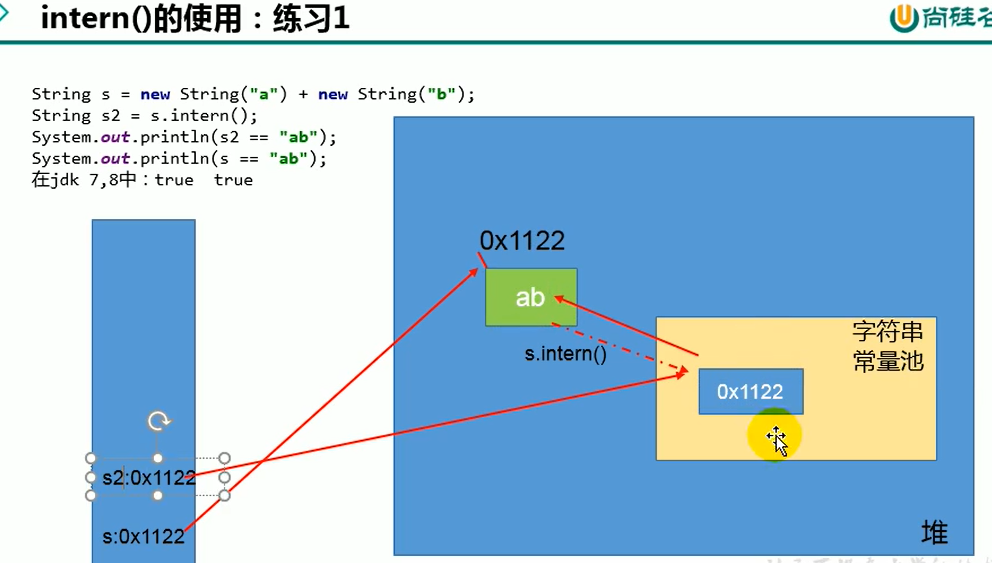 intern()的使用：练习1

尚硅谷

String s = new String("a") + new String("b");
String s2 = s.intern();
System.out.println(s2 == "ab");
System.out.println(s == "ab");
在jdk 7,8中：true true

0x1122

ab

s.intern()

字符串常量池

0x1122

s2:0x1122

s:0x1122

堆